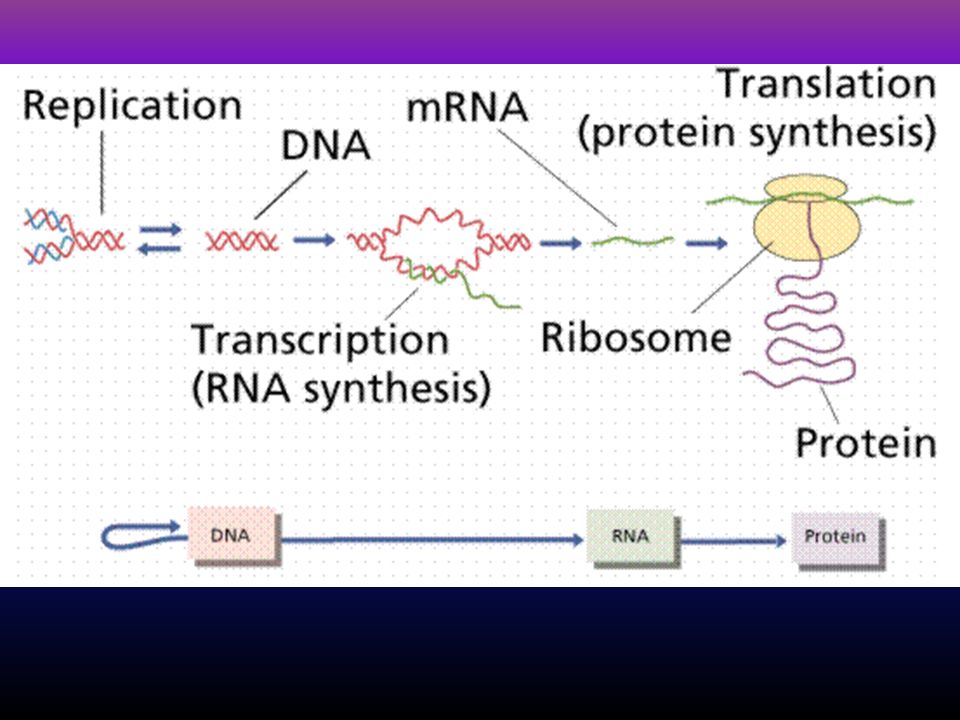 Replication

DNA

mRNA

Translation
(protein synthesis)

Transcription
(RNA synthesis)

Ribosome

Protein

DNA

RNA

Protein